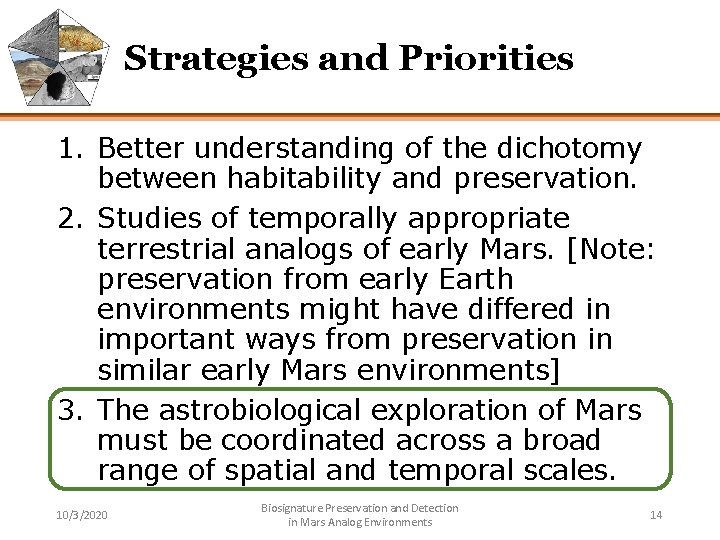 Strategies and Priorities

1. Better understanding of the dichotomy between habitability and preservation.

2. Studies of temporally appropriate terrestrial analogs of early Mars. [Note: preservation from early Earth environments might have differed in important ways from preservation in similar early Mars environments]

3. The astrobiological exploration of Mars must be coordinated across a broad range of spatial and temporal scales.

10/3/2020

Biosignature Preservation and Detection in Mars Analog Environments

14